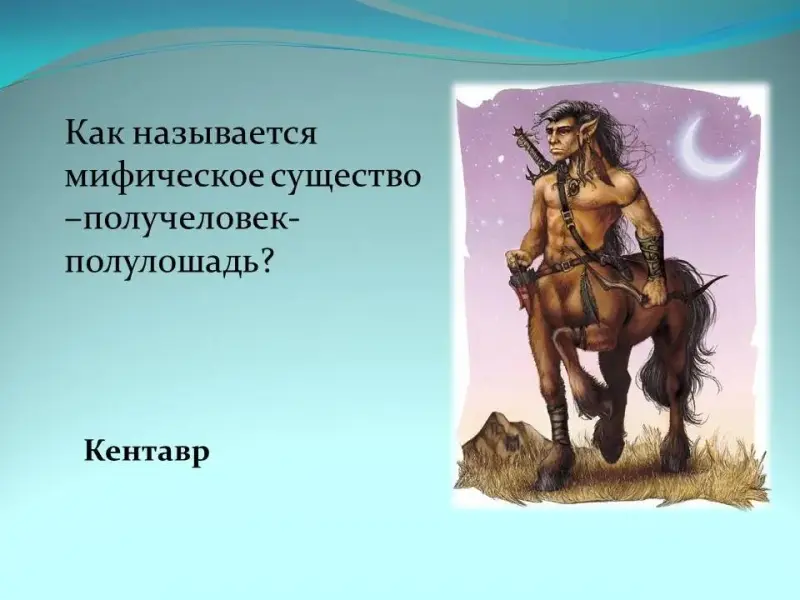 Как называется мифическое существо –получеловек-полулошадь?

Кентавр